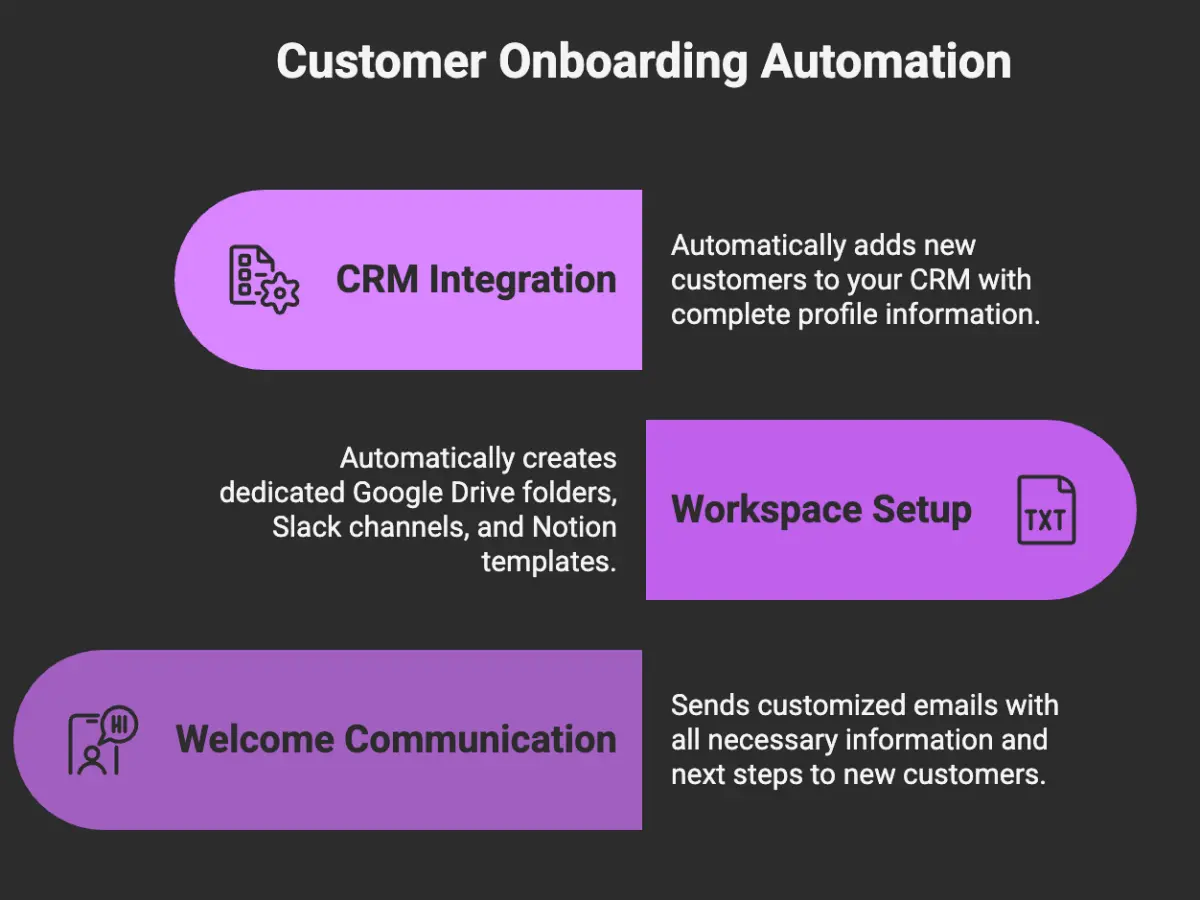 Customer Onboarding Automation

CRM Integration

Automatically adds new customers to your CRM with complete profile information.

Automatically creates dedicated Google Drive folders, Slack channels, and Notion templates.

Workspace Setup

TXT

HI

Welcome Communication

Sends customized emails with all necessary information and next steps to new customers.